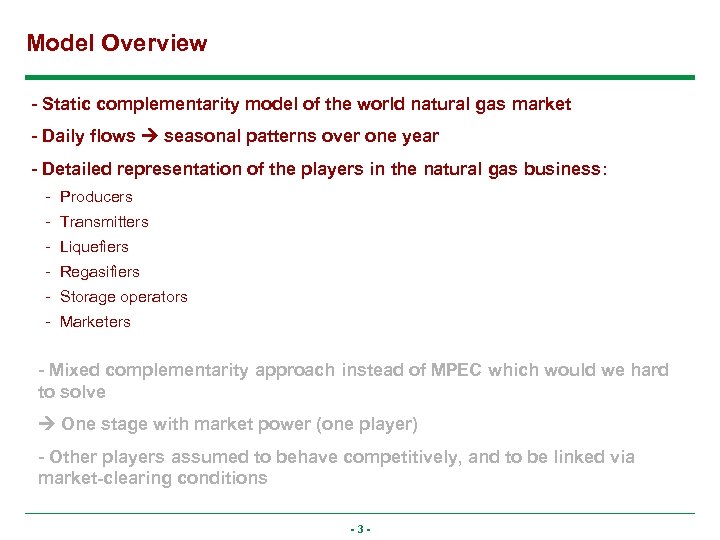 Model Overview

- Static complementarity model of the world natural gas market

- Daily flows → seasonal patterns over one year

- Detailed representation of the players in the natural gas business:

- Producers
- Transmitters
- Liquefiers
- Regasifiers
- Storage operators
- Marketers

- Mixed complementarity approach instead of MPEC which would we hard to solve

→ One stage with market power (one player)

- Other players assumed to behave competitively, and to be linked via market-clearing conditions

- 3 -